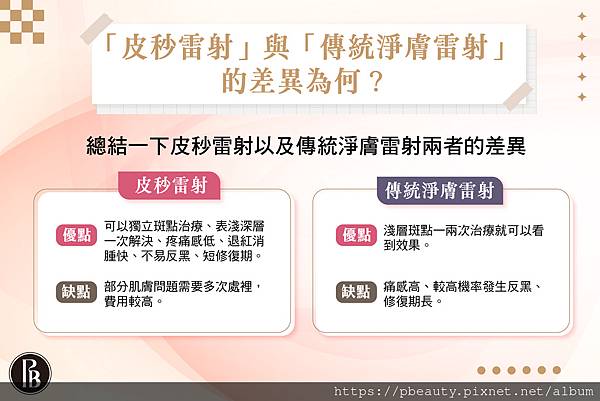 「皮秒雷射」與「傳統淨膚雷射」的差異為何？

總結一下皮秒雷射以及傳統淨膚雷射兩者的差異

皮秒雷射

優點 可以獨立斑點治療、表淺深層一次解決、疼痛感低、退紅消腫快、不易反黑、短修復期。

缺點 部分肌膚問題需要多次處裡，費用較高。

傳統淨膚雷射

優點 淺層斑點一兩次治療就可以看到效果。

缺點 痛感高、較高機率發生反黑、修復期長。

PB

https://pbeauty.pixnet.net/album